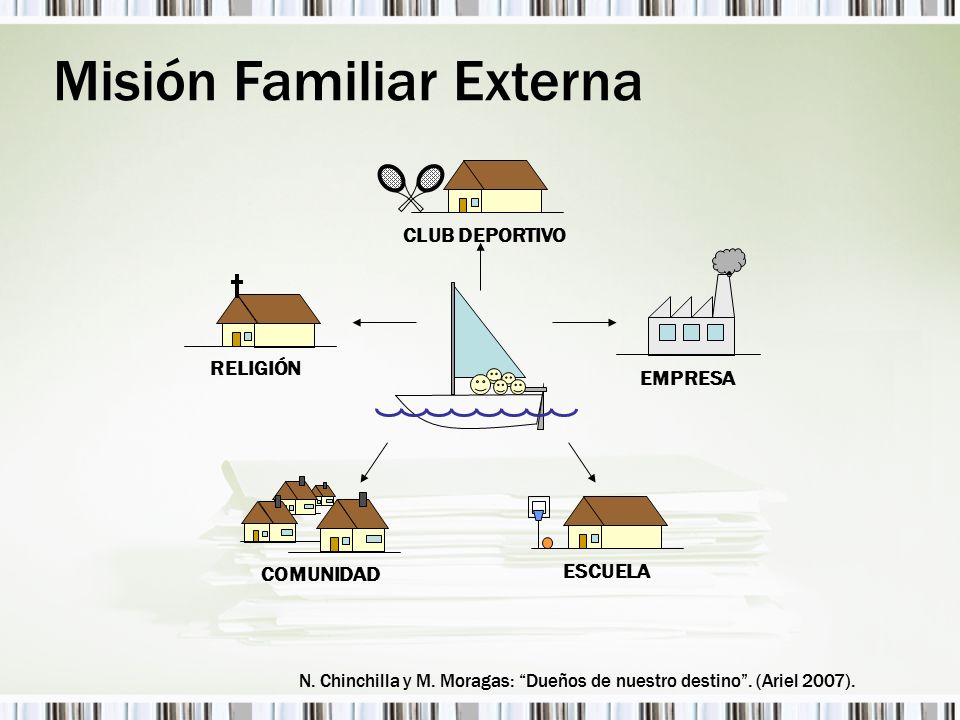 Misión Familiar Externa

CLUB DEPORTIVO

RELIGIÓN

EMPRESA

COMUNIDAD

ESCUELA

N. Chinchilla y M. Moragas: “Dueños de nuestro destino”. (Ariel 2007).